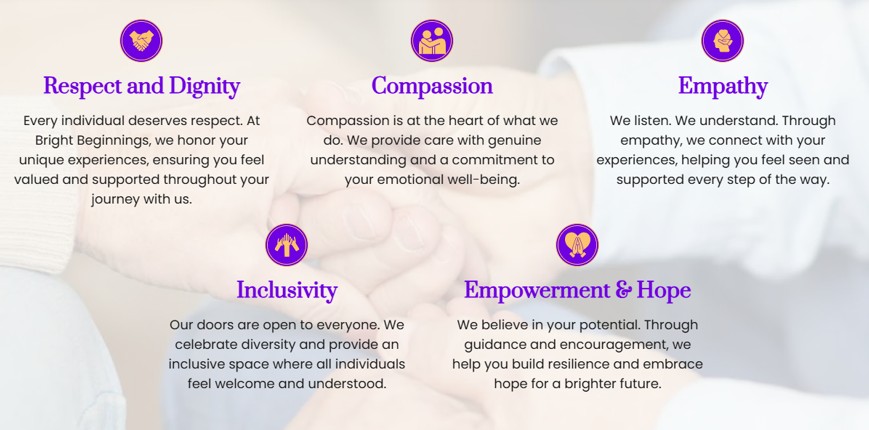 Respect and Dignity

Every individual deserves respect. At Bright Beginnings, we honor your unique experiences, ensuring you feel valued and supported throughout your journey with us.

Compassion

Compassion is at the heart of what we do. We provide care with genuine understanding and a commitment to your emotional well-being.

Empathy

We listen. We understand. Through empathy, we connect with your experiences, helping you feel seen and supported every step of the way.

Inclusivity

Our doors are open to everyone. We celebrate diversity and provide an inclusive space where all individuals feel welcome and understood.

Empowerment & Hope

We believe in your potential. Through guidance and encouragement, we help you build resilience and embrace hope for a brighter future.